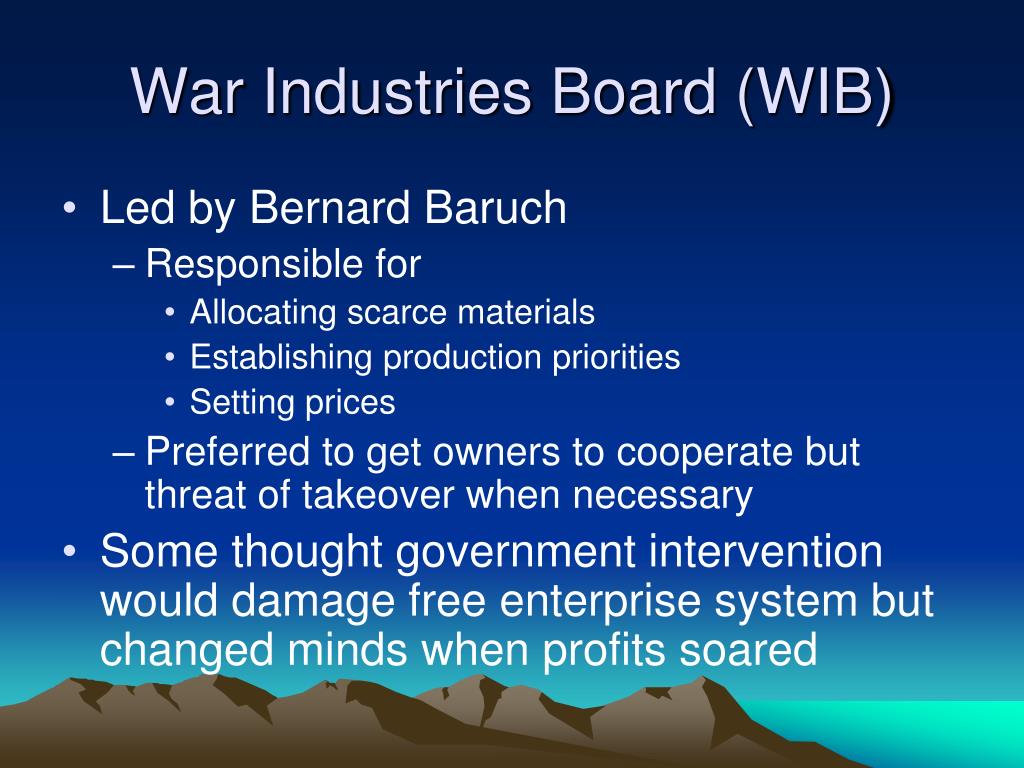 War Industries Board (WIB)

• Led by Bernard Baruch
– Responsible for
• Allocating scarce materials
• Establishing production priorities
• Setting prices
– Preferred to get owners to cooperate but threat of takeover when necessary
• Some thought government intervention would damage free enterprise system but changed minds when profits soared